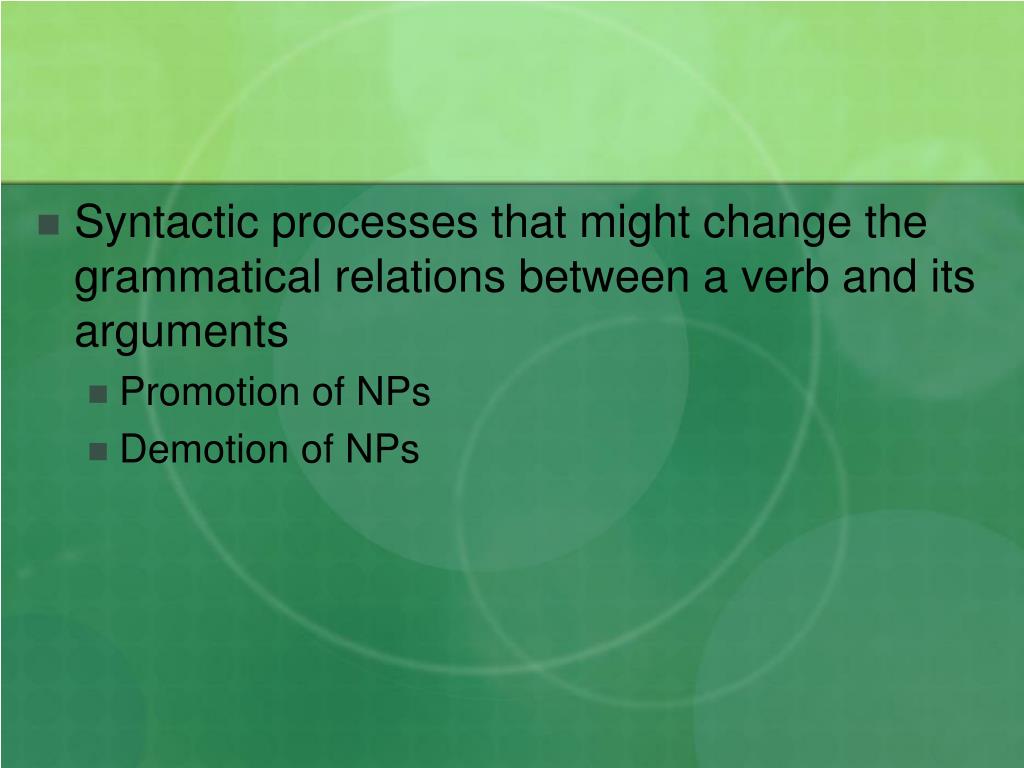 Syntactic processes that might change the grammatical relations between a verb and its arguments

Promotion of NPs

Demotion of NPs